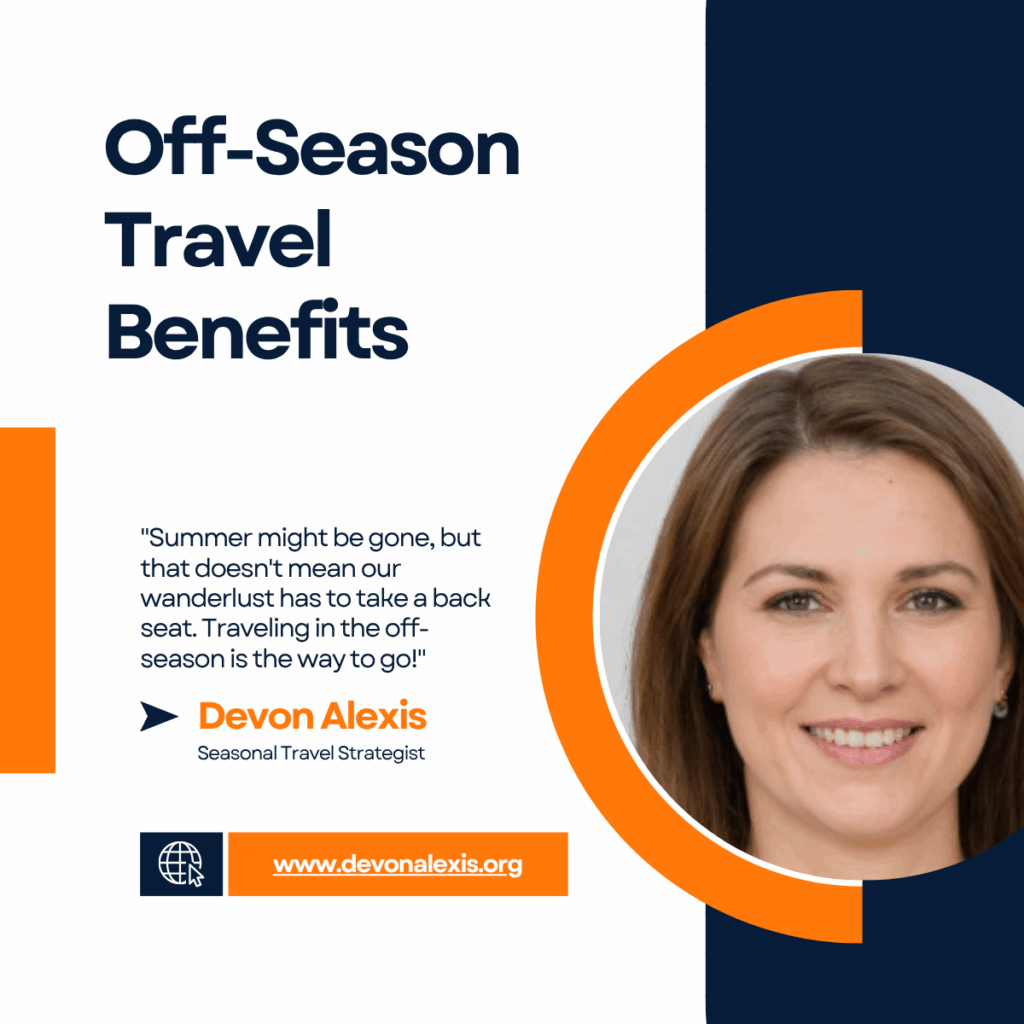 Off-Season Travel Benefits

"Summer might be gone, but that doesn't mean our wanderlust has to take a back seat. Traveling in the off-season is the way to go!"

Devon Alexis
Seasonal Travel Strategist

www.devonalexis.org